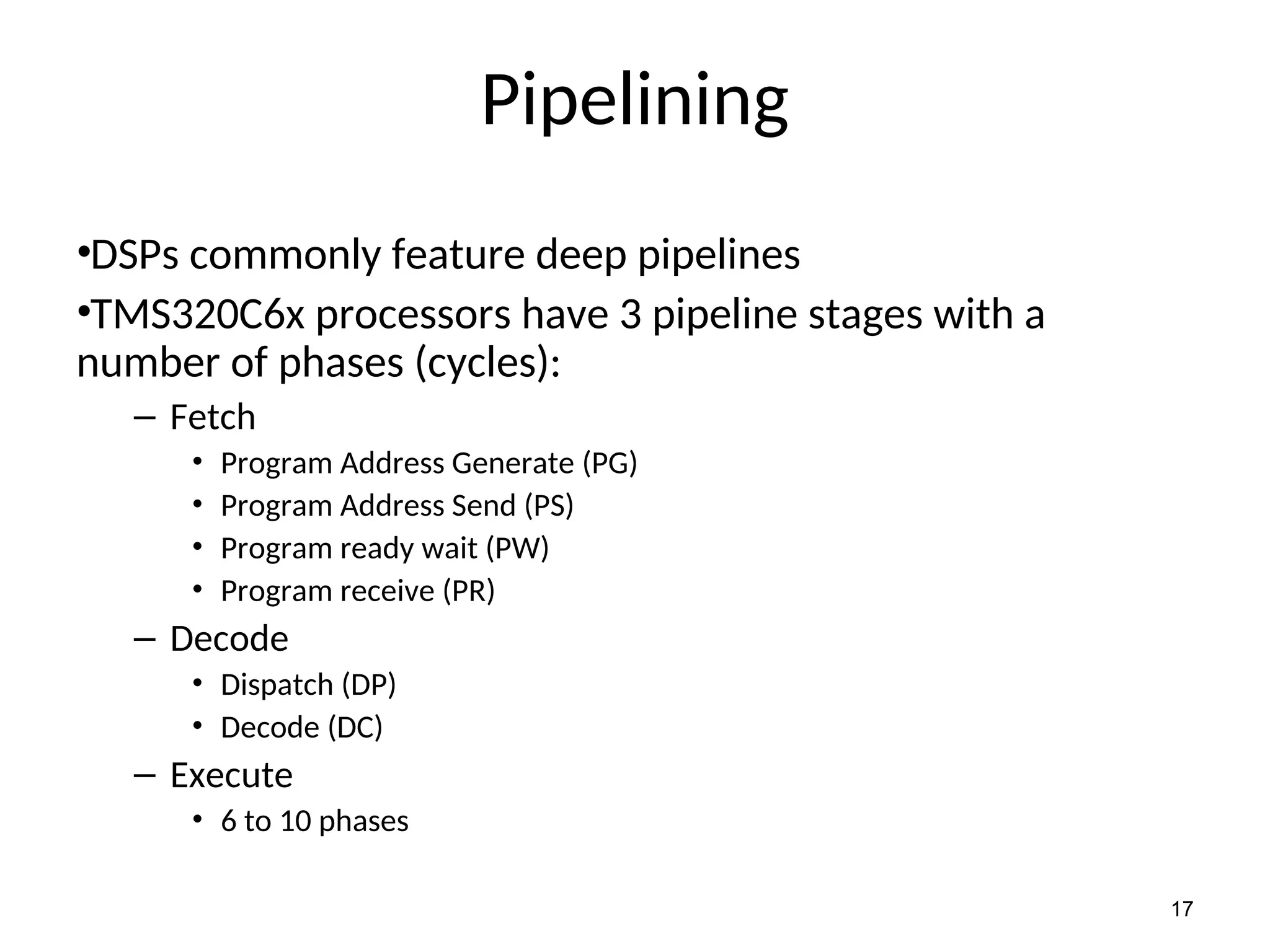 Pipelining

•DSPs commonly feature deep pipelines

•TMS320C6x processors have 3 pipeline stages with a number of phases (cycles):

– Fetch

• Program Address Generate (PG)

• Program Address Send (PS)

• Program ready wait (PW)

• Program receive (PR)

– Decode

• Dispatch (DP)

• Decode (DC)

– Execute

• 6 to 10 phases

17